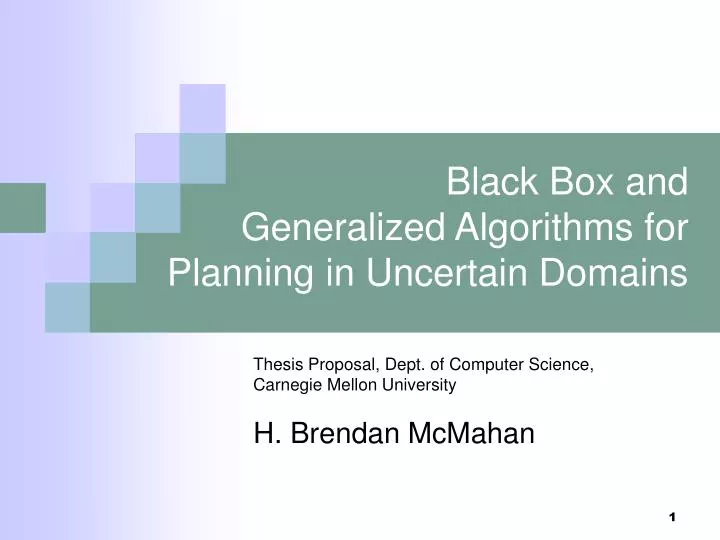 Black Box and Generalized Algorithms for Planning in Uncertain Domains

Thesis Proposal, Dept. of Computer Science, Carnegie Mellon University

H. Brendan McMahan

1